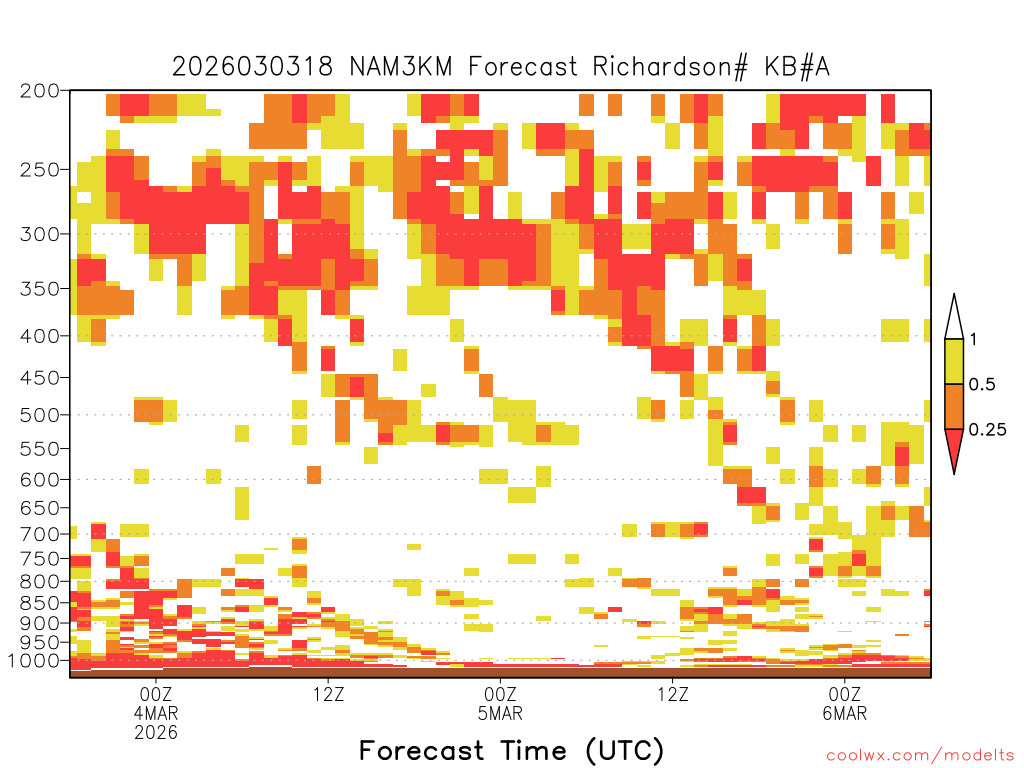 2026030318 NAM3KM Forecast Richardson# KB#A

200
250
300
350
400
450
500
550
600
650
700
750
800
850
900
950
1000

1
0.5
0.25

00Z
4MAR
2026
12Z
00Z
5MAR
12Z
00Z
6MAR

Forecast Time (UTC)

coolwx.com/modelts